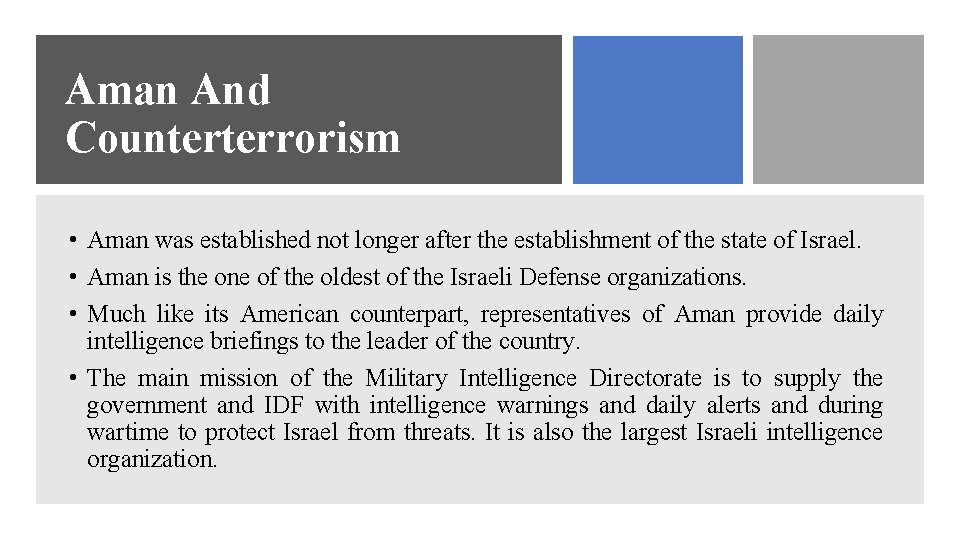 Aman And Counterterrorism

• Aman was established not longer after the establishment of the state of Israel.
• Aman is the one of the oldest of the Israeli Defense organizations.
• Much like its American counterpart, representatives of Aman provide daily intelligence briefings to the leader of the country.
• The main mission of the Military Intelligence Directorate is to supply the government and IDF with intelligence warnings and daily alerts and during wartime to protect Israel from threats. It is also the largest Israeli intelligence organization.